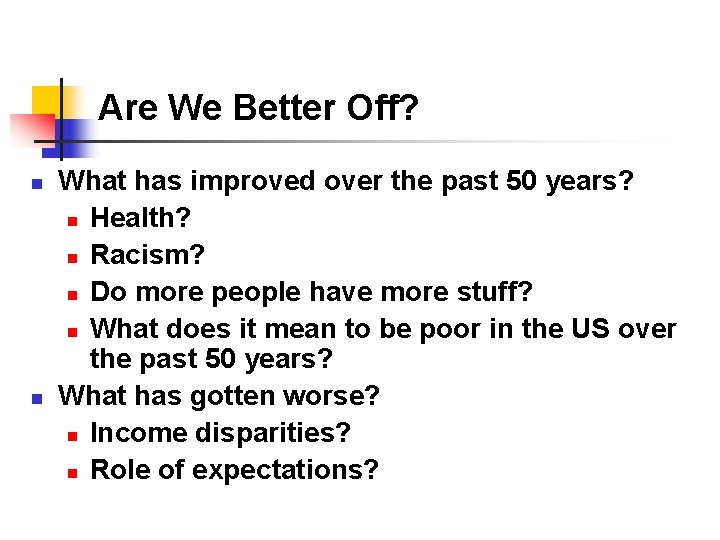 Are We Better Off?

- What has improved over the past 50 years?
  - Health?
  - Racism?
  - Do more people have more stuff?
  - What does it mean to be poor in the US over the past 50 years?
- What has gotten worse?
  - Income disparities?
  - Role of expectations?